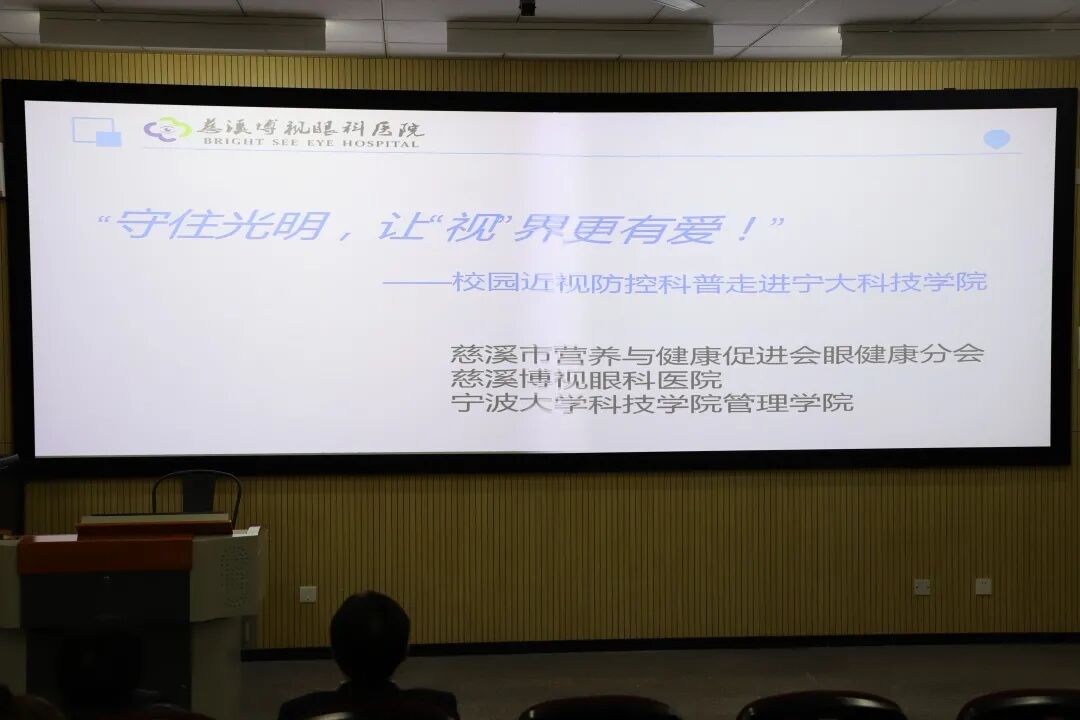 慈溪博视眼科医院
BRIGHT SEE EYE HOSPITAL

“守住光明，让“视”界更有爱！”

——校园近视防控科普走进宁大科技学院

慈溪市营养与健康促进会眼健康分会
慈溪博视眼科医院
宁波大学科技学院管理学院